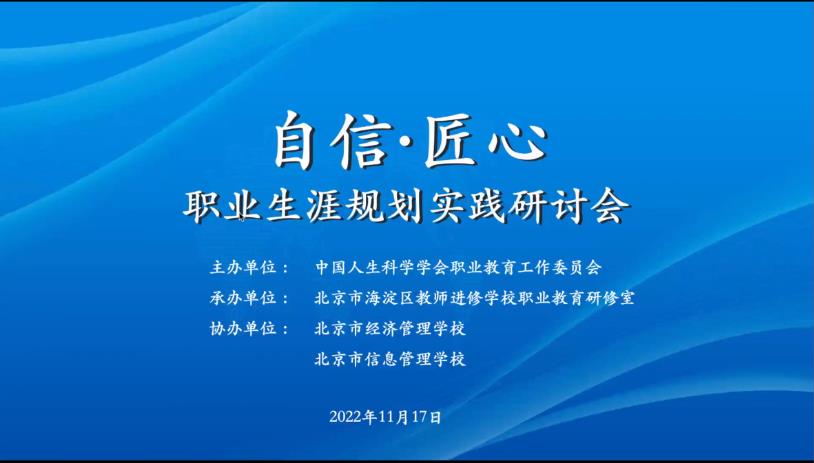 自信·匠心
职业生涯规划实践研讨会

主办单位： 中国人生科学学会职业教育工作委员会
承办单位： 北京市海淀区教师进修学校职业教育研修室
协办单位： 北京市经济管理学校
北京市信息管理学校

2022年11月17日